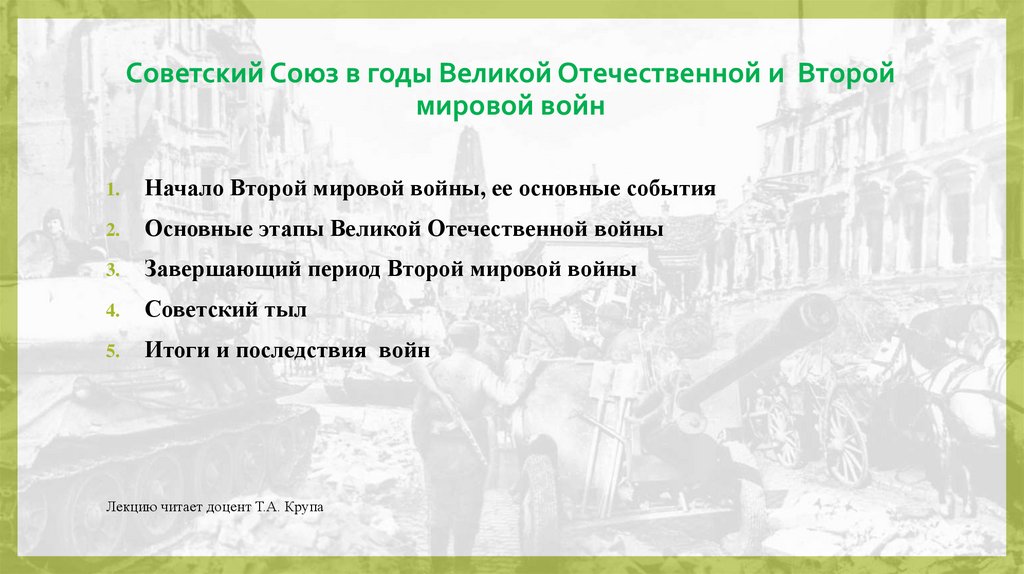 Советский Союз в годы Великой Отечественной и Второй мировой войн

1. Начало Второй мировой войны, ее основные события
2. Основные этапы Великой Отечественной войны
3. Завершающий период Второй мировой войны
4. Советский тыл
5. Итоги и последствия войн

Лекцию читает доцент Т.А. Крупа